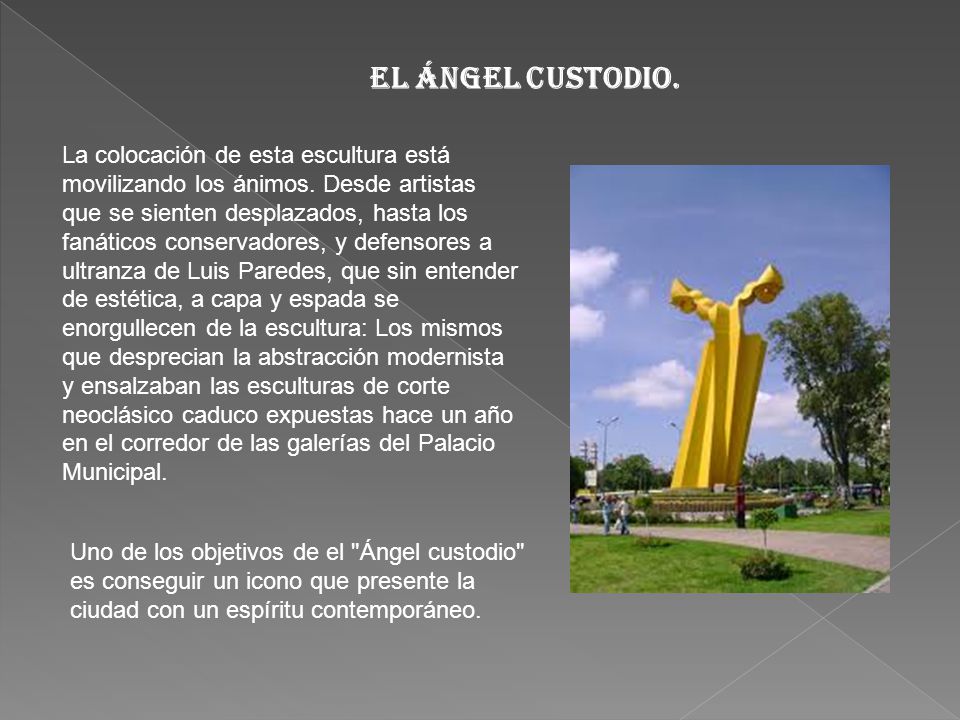 EL ÁNGEL CUSTODIO.

La colocación de esta escultura está movilizando los ánimos. Desde artistas que se sienten desplazados, hasta los fanáticos conservadores, y defensores a ultranza de Luis Paredes, que sin entender de estética, a capa y espada se enorgullecen de la escultura: Los mismos que desprecian la abstracción modernista y ensalzaban las esculturas de corte neoclásico caduco expuestas hace un año en el corredor de las galerías del Palacio Municipal.

Uno de los objetivos de el "Ángel custodio" es conseguir un icono que presente la ciudad con un espíritu contemporáneo.